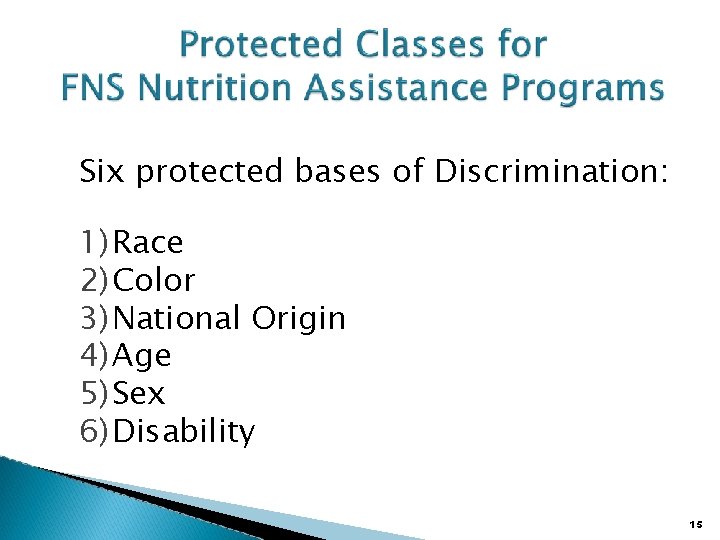 Protected Classes for
FNS Nutrition Assistance Programs

Six protected bases of Discrimination:

1) Race
2) Color
3) National Origin
4) Age
5) Sex
6) Disability

15